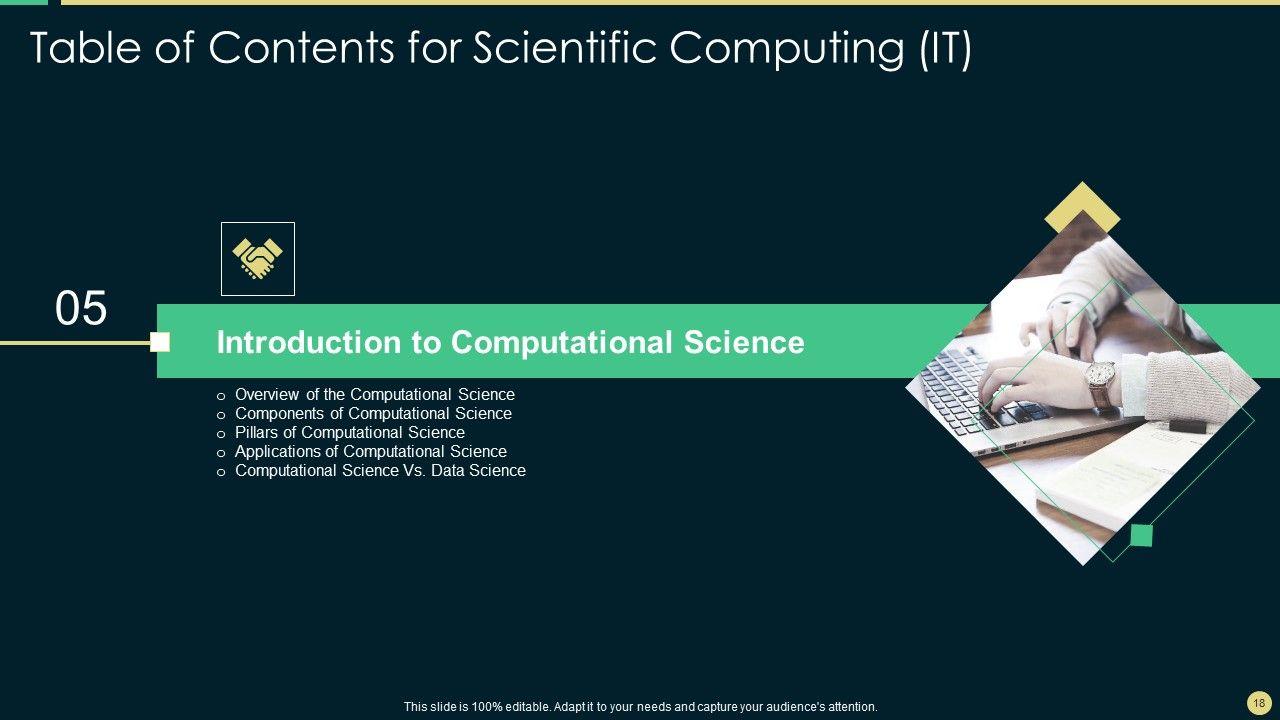 Table of Contents for Scientific Computing (IT)

05

Introduction to Computational Science

o Overview of the Computational Science
o Components of Computational Science
o Pillars of Computational Science
o Applications of Computational Science
o Computational Science Vs. Data Science

This slide is 100% editable. Adapt it to your needs and capture your audience's attention.

18